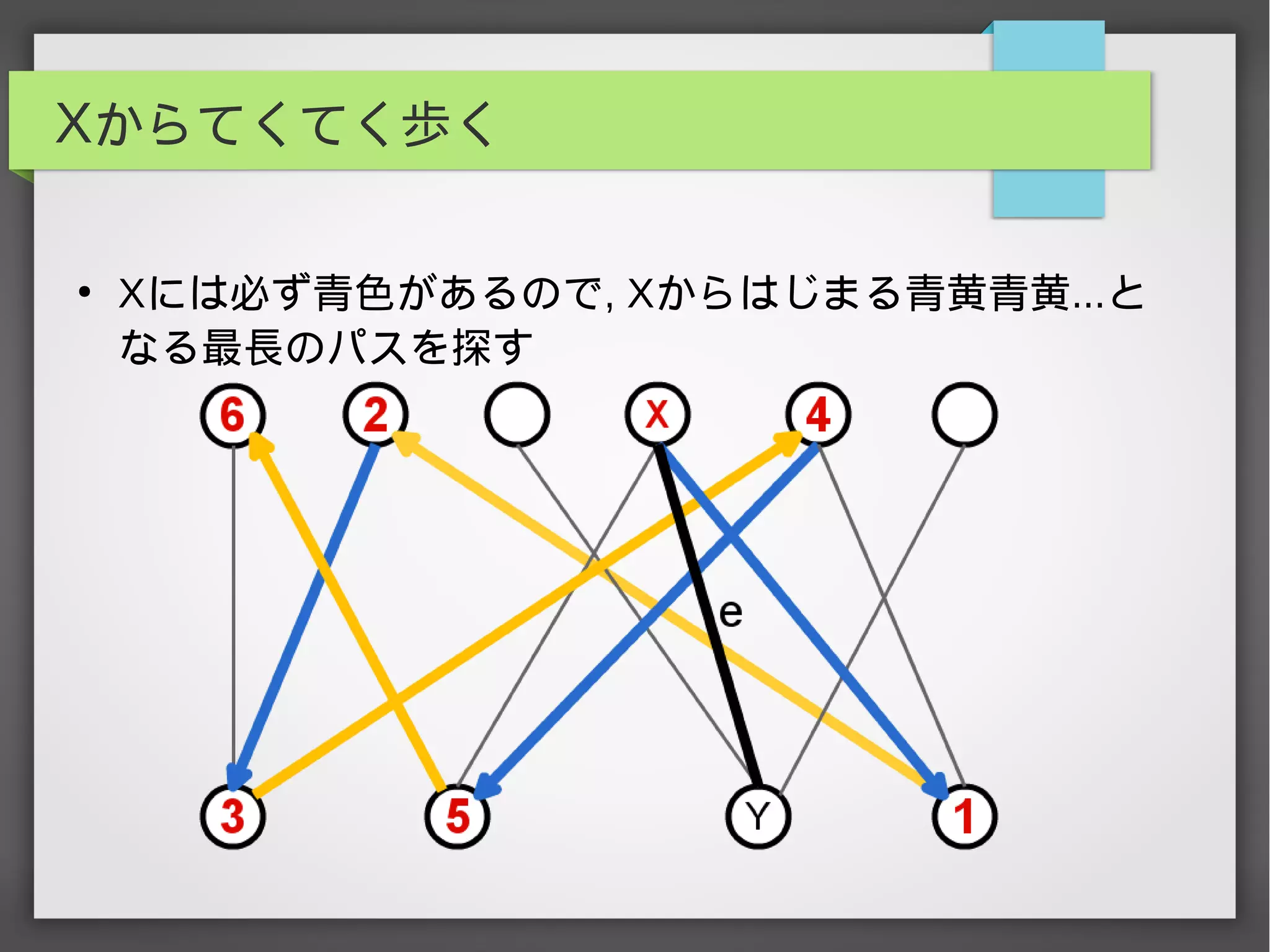 Xからてくてく歩く

• Xには必ず青色があるので, Xからはじまる青黄青黄...となる最長のパスを探す

6 2 X 4

e

3 5 Y 1